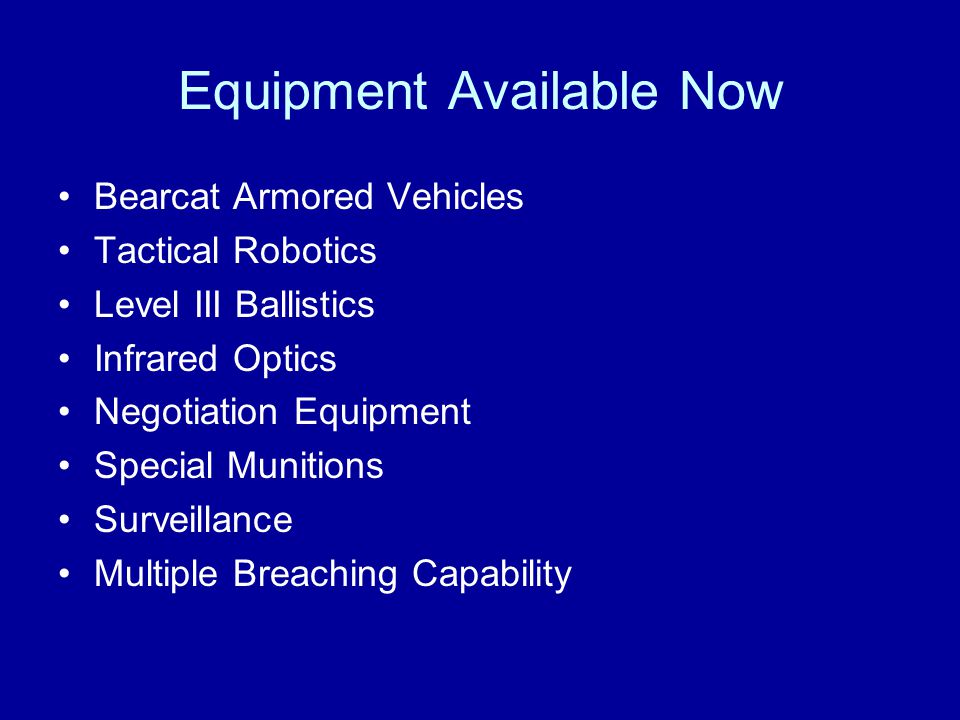 Equipment Available Now

• Bearcat Armored Vehicles
• Tactical Robotics
• Level III Ballistics
• Infrared Optics
• Negotiation Equipment
• Special Munitions
• Surveillance
• Multiple Breaching Capability